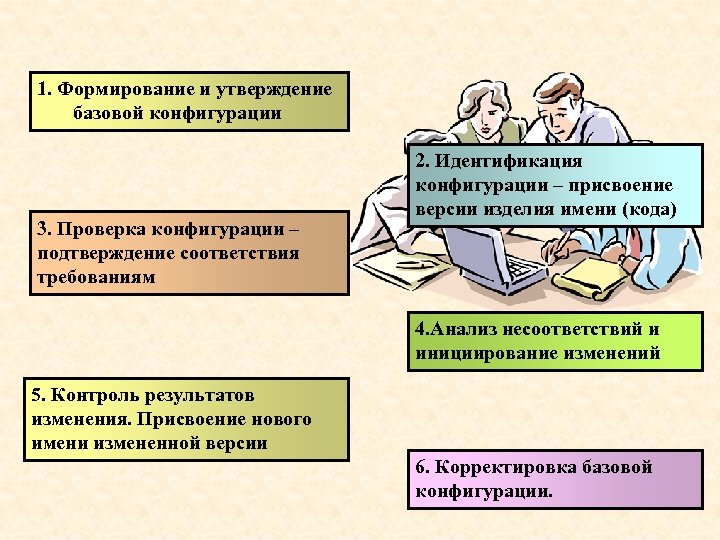 1. Формирование и утверждение базовой конфигурации

2. Идентификация конфигурации – присвоение версии изделия имени (кода)

3. Проверка конфигурации – подтверждение соответствия требованиям

4.Анализ несоответствий и инициирование изменений

5. Контроль результатов изменения. Присвоение нового имени измененной версии

6. Корректировка базовой конфигурации.